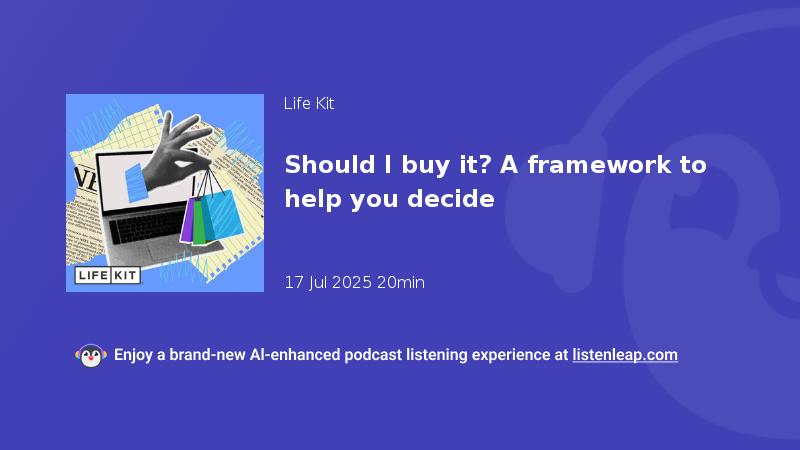 LIFE KIT

Life Kit

Should I buy it? A framework to help you decide

17 Jul 2025 20min

Enjoy a brand-new AI-enhanced podcast listening experience at listenleap.com